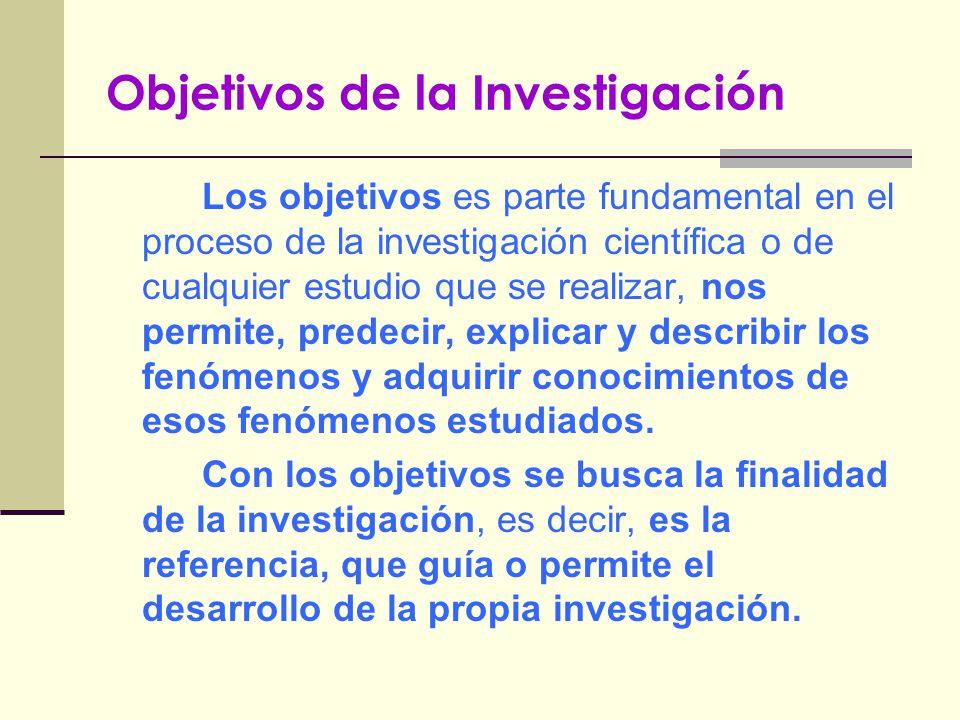 Objetivos de la Investigación

Los objetivos es parte fundamental en el proceso de la investigación científica o de cualquier estudio que se realizar, nos permite, predecir, explicar y describir los fenómenos y adquirir conocimientos de esos fenómenos estudiados.

Con los objetivos se busca la finalidad de la investigación, es decir, es la referencia, que guía o permite el desarrollo de la propia investigación.